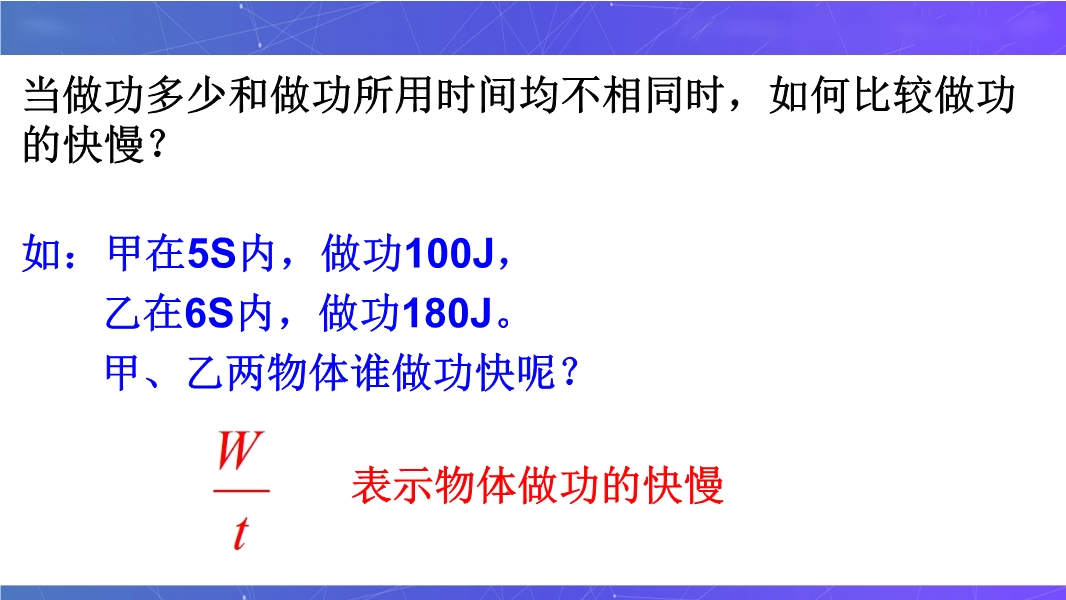 当做功多少和做功所用时间均不相同时，如何比较做功的快慢？

如：甲在5S内，做功100J，
乙在6S内，做功180J。
甲、乙两物体谁做功快呢？

$\frac{W}{t}$ 表示物体做功的快慢